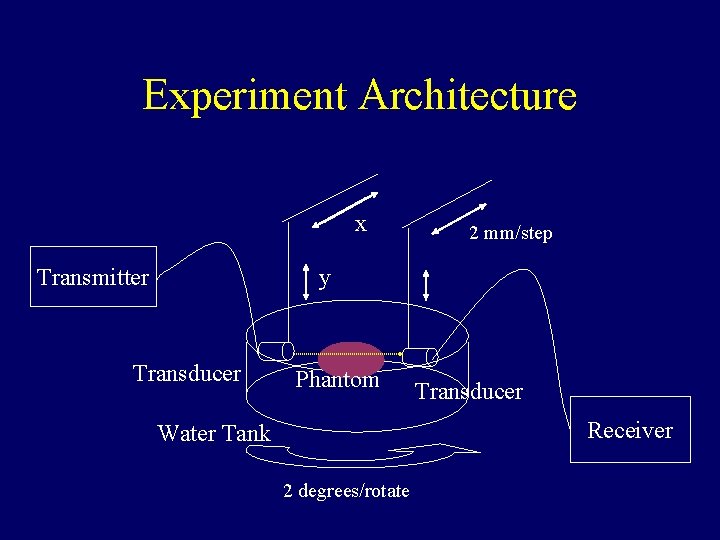 Experiment Architecture

x

2 mm/step

Transmitter

y

Transducer

Phantom

Transducer

Water Tank

Receiver

2 degrees/rotate